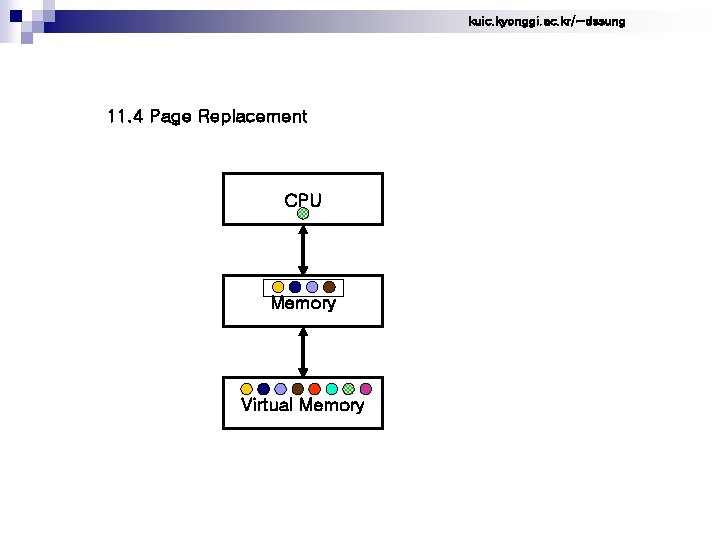 kuic.kyonggi.ac.kr/~dssung

11.4 Page Replacement

CPU

Memory

Virtual Memory